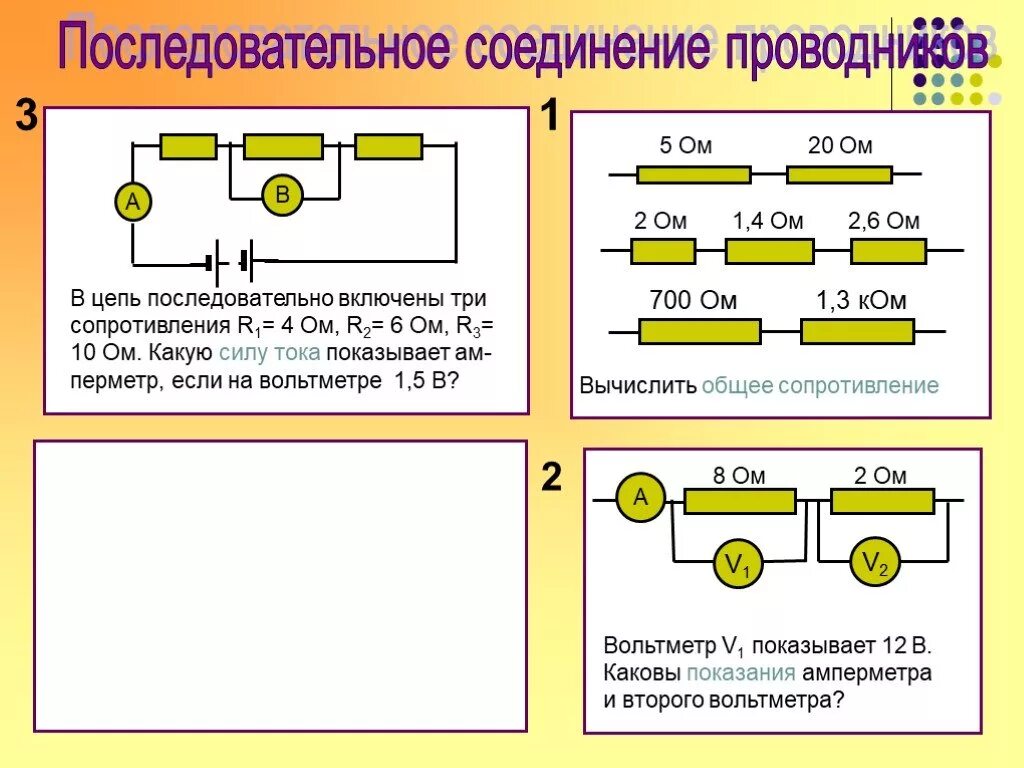 Последовательное соединение проводников

3

A

B

В цепь последовательно включены три сопротивления $R_1$= 4 Ом, $R_2$= 6 Ом, $R_3$= 10 Ом. Какую силу тока показывает амперметр, если на вольтметре 1,5 В?

1

5 Ом

20 Ом

2 Ом

1,4 Ом

2,6 Ом

700 Ом

1,3 кОм

Вычислить общее сопротивление

2

A

8 Ом

2 Ом

$V_1$

$V_2$

Вольтметр $V_1$ показывает 12 В. Каковы показания амперметра и второго вольтметра?